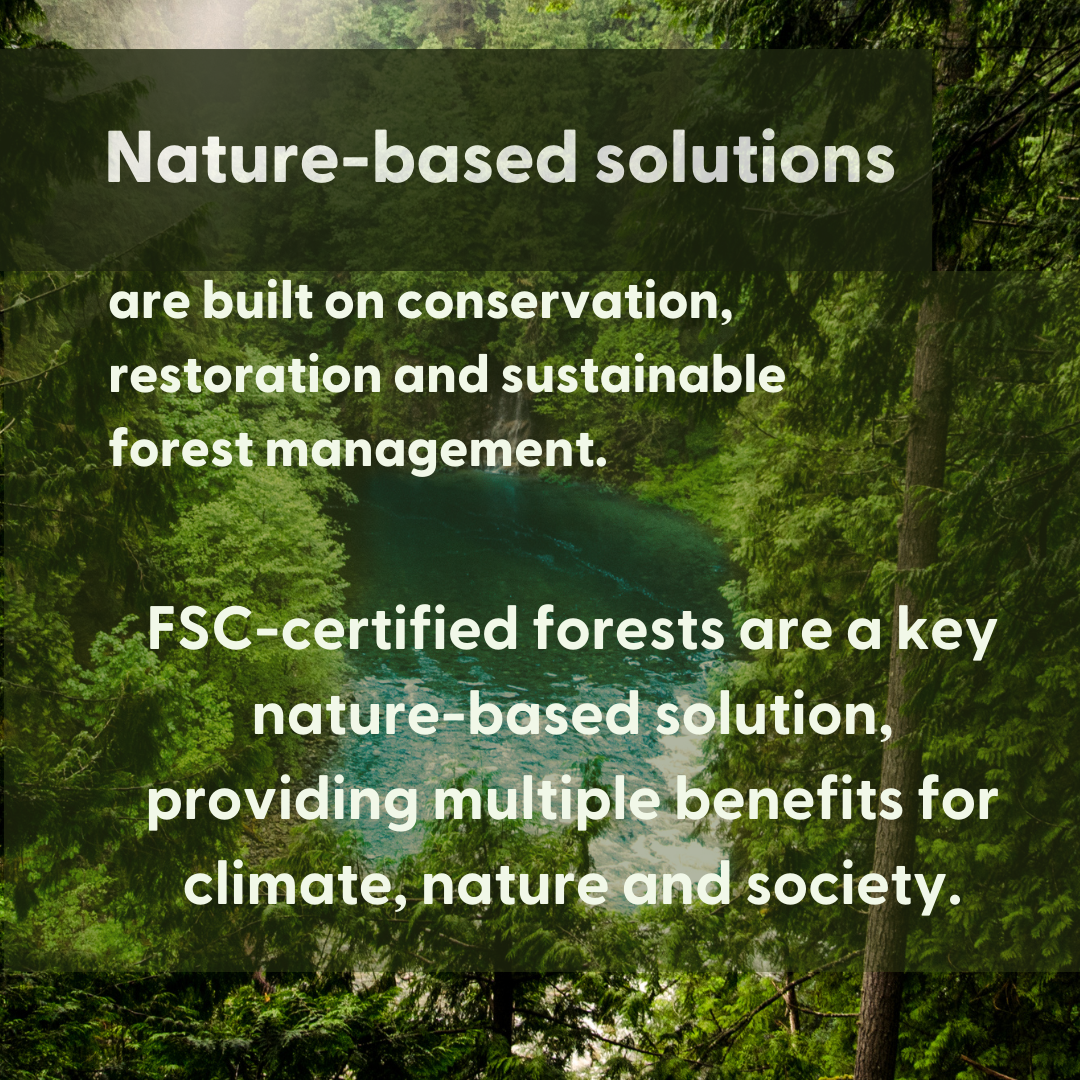 Nature-based solutions

are built on conservation, restoration and sustainable forest management.

FSC-certified forests are a key nature-based solution, providing multiple benefits for climate, nature and society.